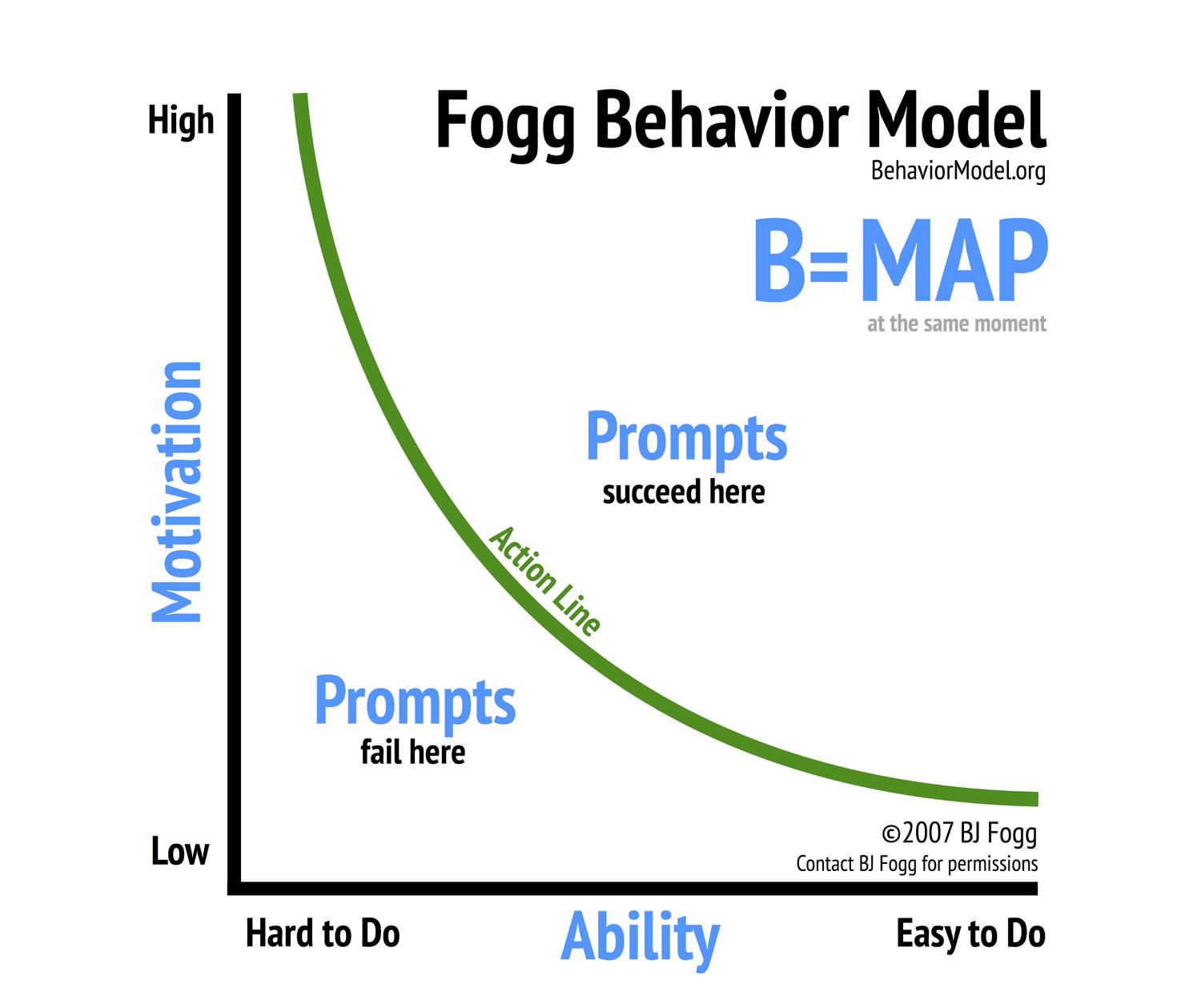 Fogg Behavior Model
BehaviorModel.org

B=MAP
at the same moment

High

Motivation

Low

Prompts
succeed here

Action Line

Prompts
fail here

©2007 BJ Fogg
Contact BJ Fogg for permissions

Hard to Do

Ability

Easy to Do